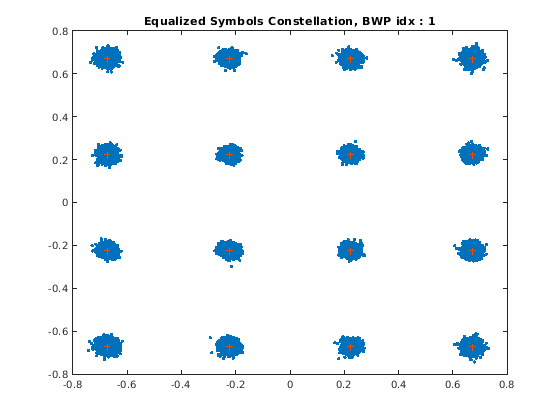 Equalized Symbols Constellation, BWP idx : 1

0.8
0.6
0.4
0.2
0
-0.2
-0.4
-0.6
-0.8

-0.8 -0.6 -0.4 -0.2 0 0.2 0.4 0.6 0.8